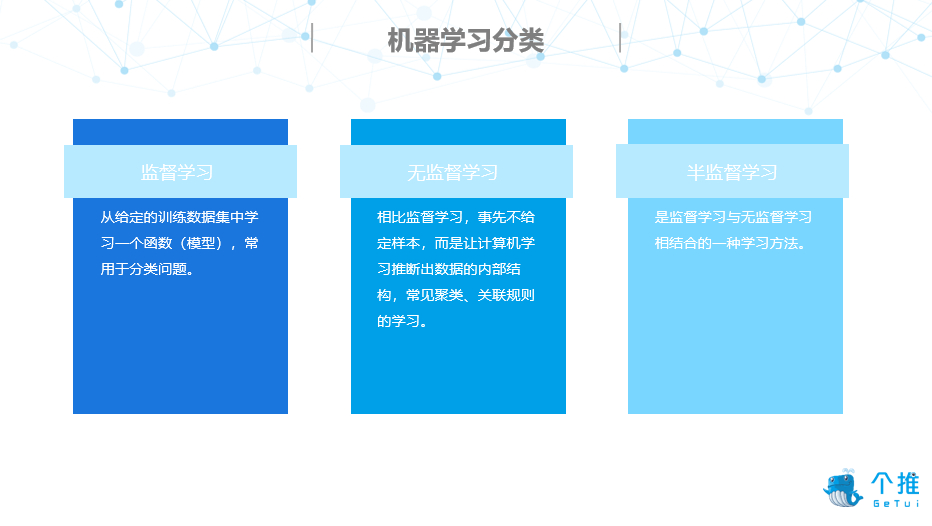 机器学习分类

监督学习

从给定的训练数据集中学习一个函数（模型），常用于分类问题。

无监督学习

相比监督学习，事先不给定样本，而是让计算机学习推断出数据的内部结构，常见聚类、关联规则的学习。

半监督学习

是监督学习与无监督学习相结合的一种学习方法。

个推
GeTui